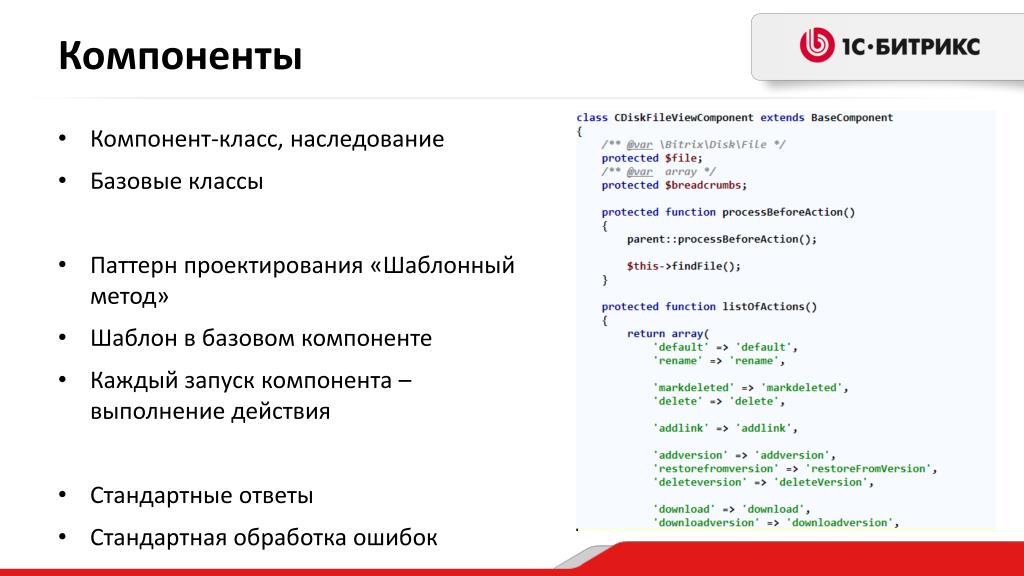 Компоненты

1С·БИТРИКС

• Компонент-класс, наследование
• Базовые классы

• Паттерн проектирования «Шаблонный метод»
• Шаблон в базовом компоненте
• Каждый запуск компонента – выполнение действия

• Стандартные ответы
• Стандартная обработка ошибок

class CDiskFileViewComponent extends BaseComponent
{
    /** @var \Bitrix\Disk\File */
    protected $file;
    /** @var  array */
    protected $breadcrumbs;

    protected function processBeforeAction()
    {
        parent::processBeforeAction();

        $this->findFile();
    }

    protected function listOfActions()
    {
        return array(
            'default' => 'default',
            'rename' => 'rename',

            'markdeleted' => 'markdeleted',
            'delete' => 'delete',

            'addlink' => 'addlink',

            'addversion' => 'addversion',
            'restorefromversion' => 'restoreFromVersion',
            'deleteversion' => 'deleteVersion',

            'download' => 'download',
            'downloadversion' => 'downloadversion',